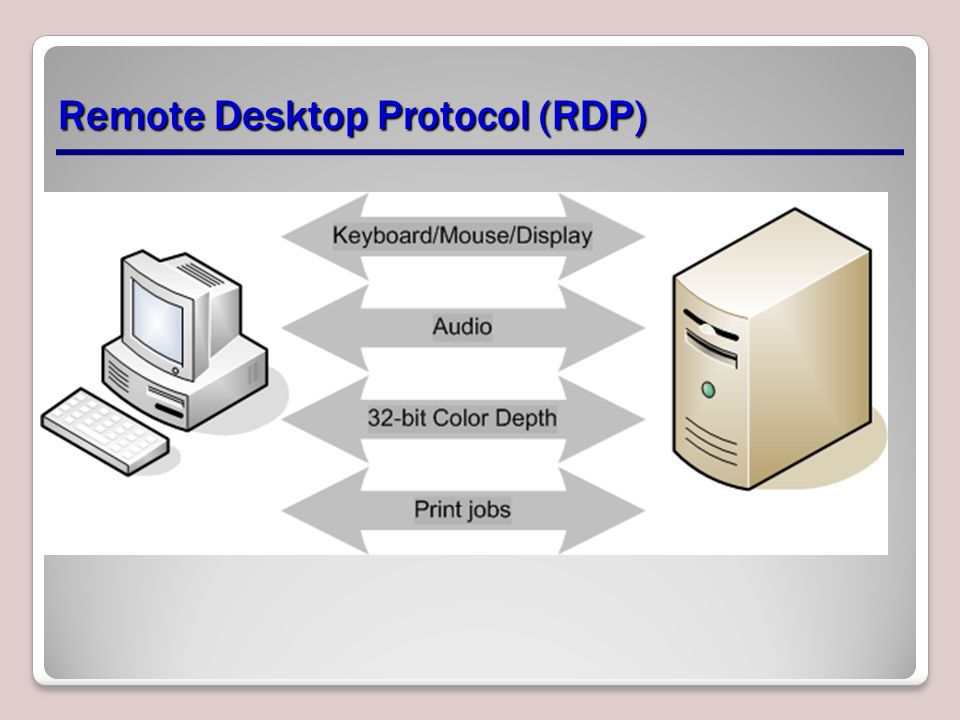 Remote Desktop Protocol (RDP)

Keyboard/Mouse/Display

Audio

32-bit Color Depth

Print jobs